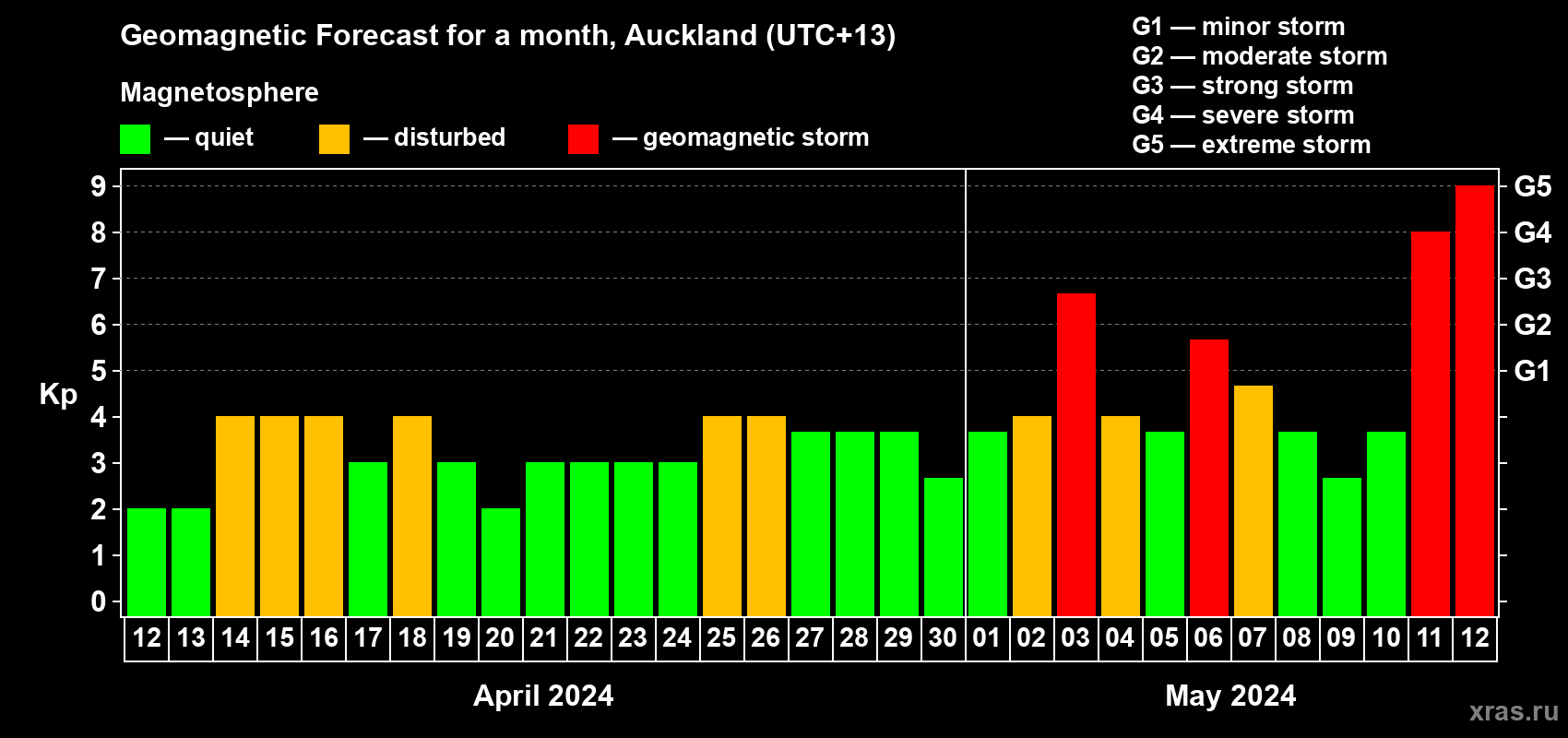 Geomagnetic Forecast for a month, Auckland (UTC+13)

Magnetosphere

— quiet — disturbed — geomagnetic storm

G1 — minor storm
G2 — moderate storm
G3 — strong storm
G4 — severe storm
G5 — extreme storm

Kp

9
8
7
6
5
4
3
2
1
0

G5
G4
G3
G2
G1

12 13 14 15 16 17 18 19 20 21 22 23 24 25 26 27 28 29 30 01 02 03 04 05 06 07 08 09 10 11 12

April 2024

May 2024

xras.ru